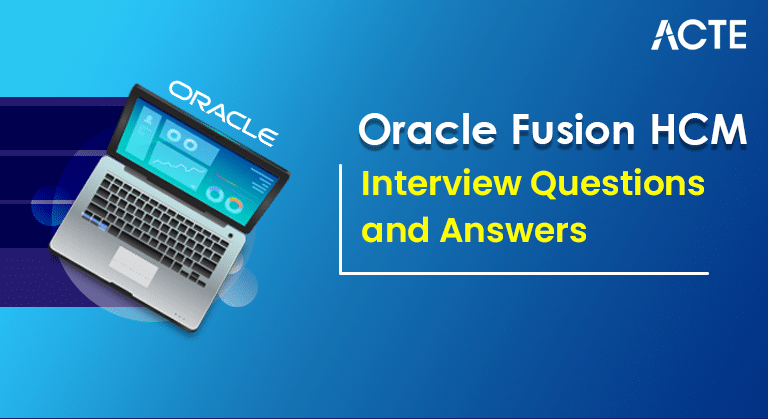 ACTE

ORACLE

Oracle Fusion HCM

Interview Questions and Answers